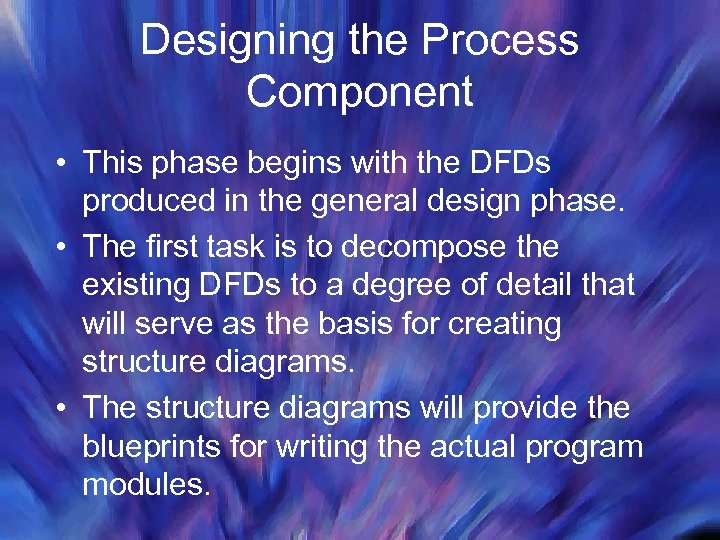 Designing the Process Component

• This phase begins with the DFDs produced in the general design phase.
• The first task is to decompose the existing DFDs to a degree of detail that will serve as the basis for creating structure diagrams.
• The structure diagrams will provide the blueprints for writing the actual program modules.